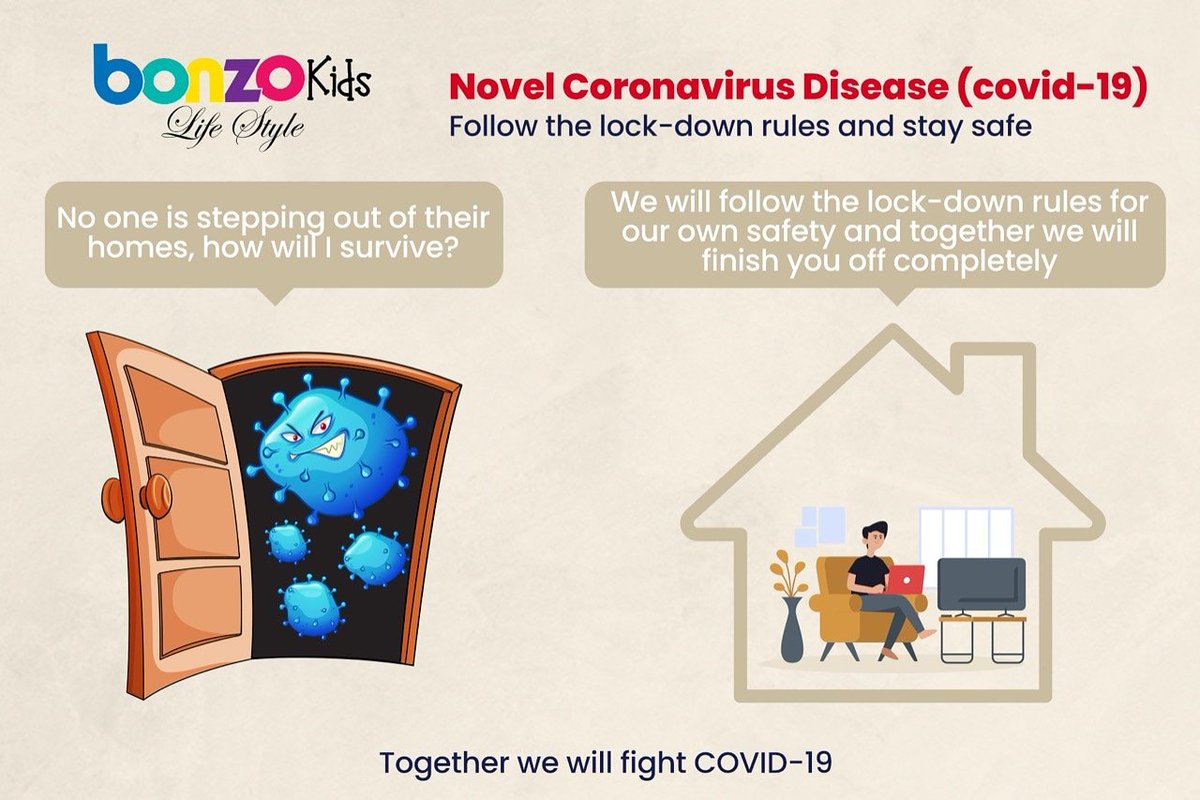 bonzo Kids
Life Style

Novel Coronavirus Disease (covid-19)
Follow the lock-down rules and stay safe

No one is stepping out of their homes, how will I survive?

We will follow the lock-down rules for our own safety and together we will finish you off completely

Together we will fight COVID-19